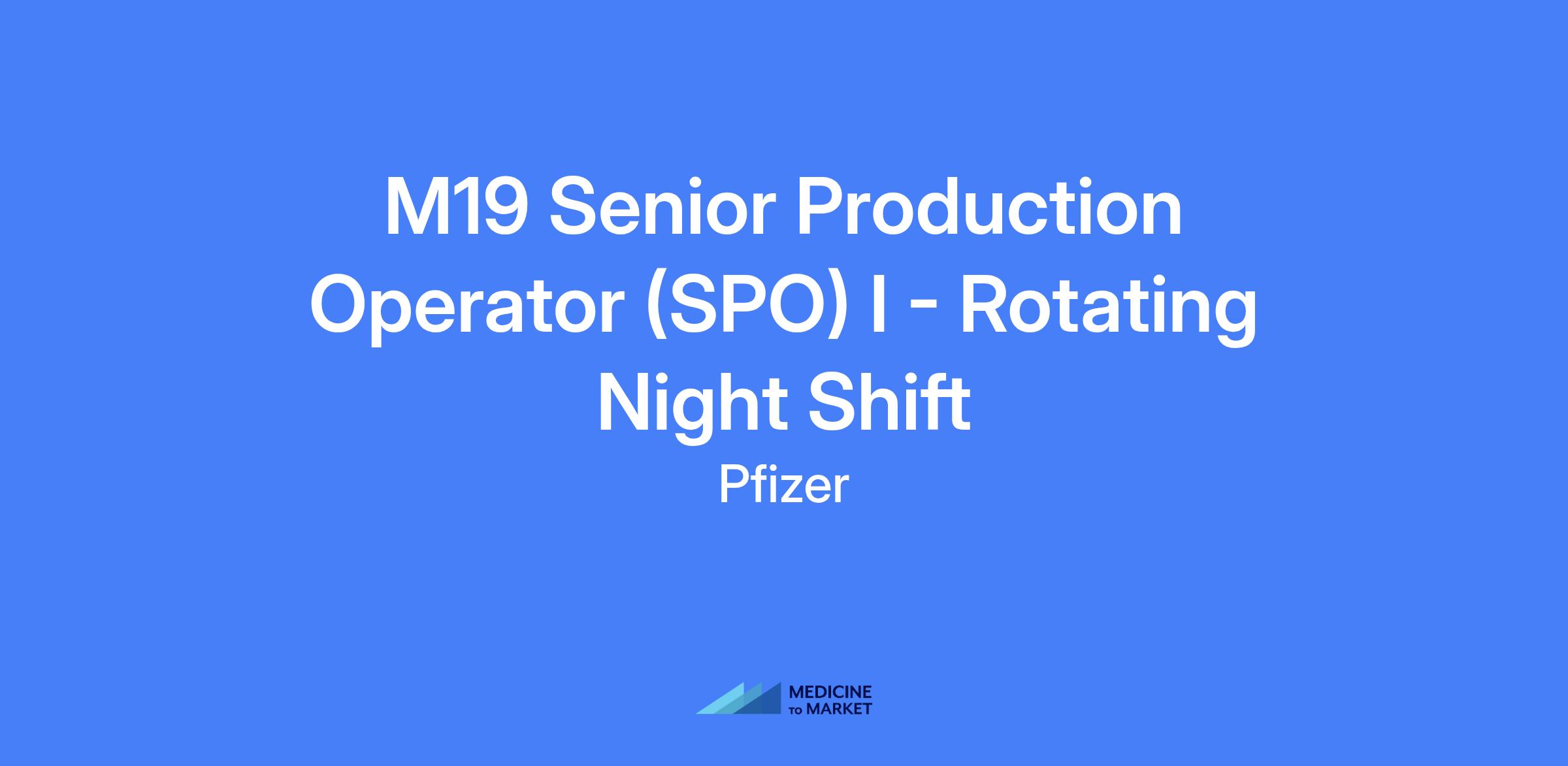 M19 Senior Production Operator (SPO) I - Rotating Night Shift

Pfizer

MEDICINE TO MARKET